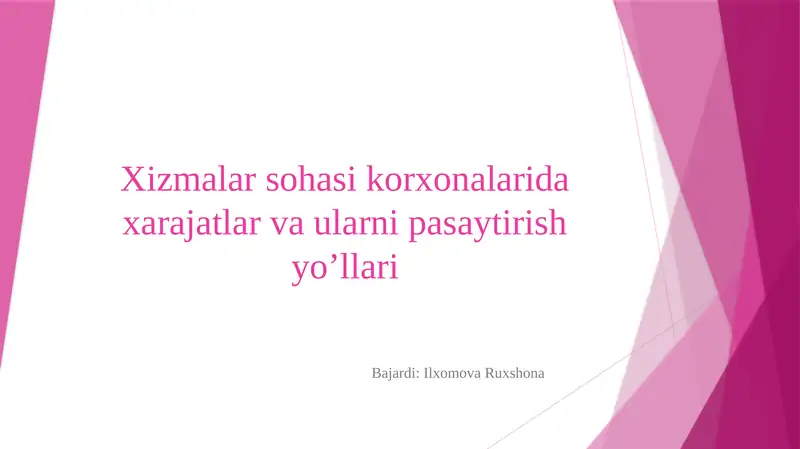 Xizmalar sohasi korxonalarida xarajatlar va ularni pasaytirish yo’llari

Bajardi: Ilxomova Ruxshona